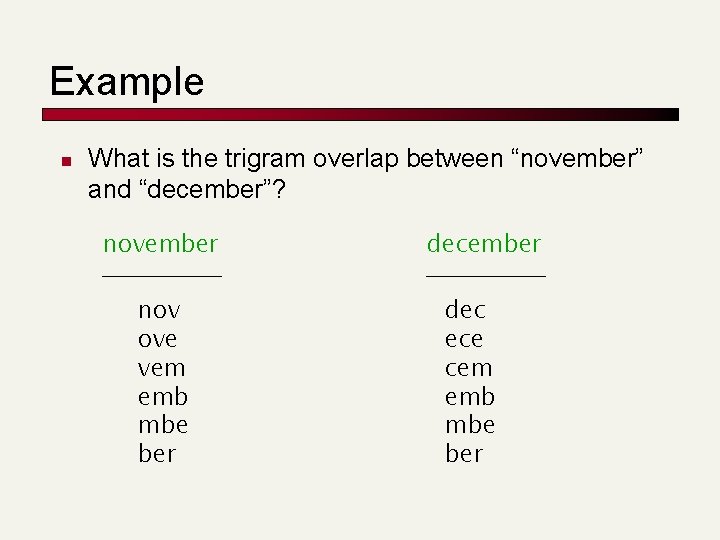 Example

What is the trigram overlap between “november” and “december”?

november

nov
ove
vem
emb
mbe
ber

december

dec
ece
cem
emb
mbe
ber